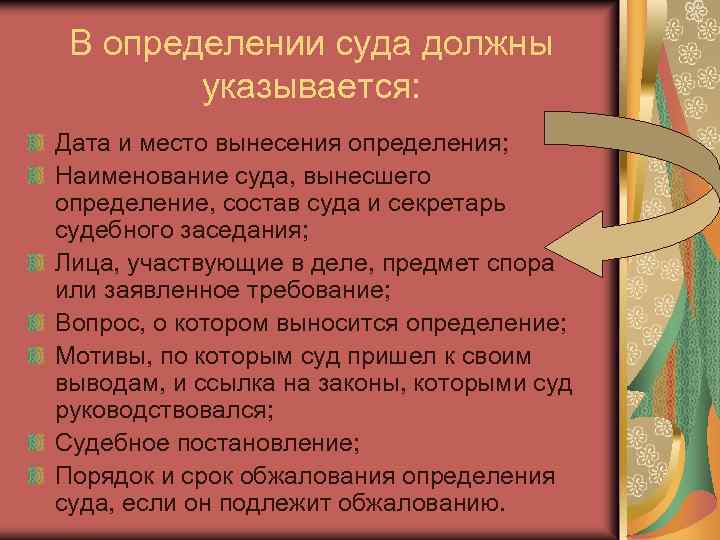 В определении суда должны указывается:

Дата и место вынесения определения;
Наименование суда, вынесшего определение, состав суда и секретарь судебного заседания;
Лица, участвующие в деле, предмет спора или заявленное требование;
Вопрос, о котором выносится определение;
Мотивы, по которым суд пришел к своим выводам, и ссылка на законы, которыми суд руководствовался;
Судебное постановление;
Порядок и срок обжалования определения суда, если он подлежит обжалованию.